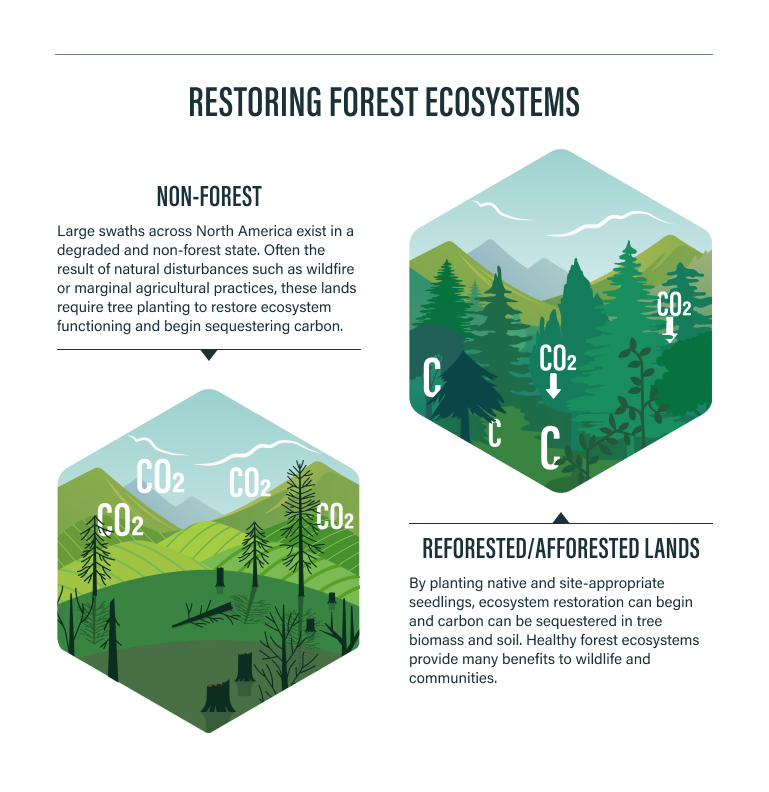 RESTORING FOREST ECOSYSTEMS

NON-FOREST

Large swaths across North America exist in a degraded and non-forest state. Often the result of natural disturbances such as wildfire or marginal agricultural practices, these lands require tree planting to restore ecosystem functioning and begin sequestering carbon.

$CO_2$ $CO_2$ $CO_2$ $CO_2$

$CO_2$ $CO_2$ C C C

REFORESTED/AFFORESTED LANDS

By planting native and site-appropriate seedlings, ecosystem restoration can begin and carbon can be sequestered in tree biomass and soil. Healthy forest ecosystems provide many benefits to wildlife and communities.